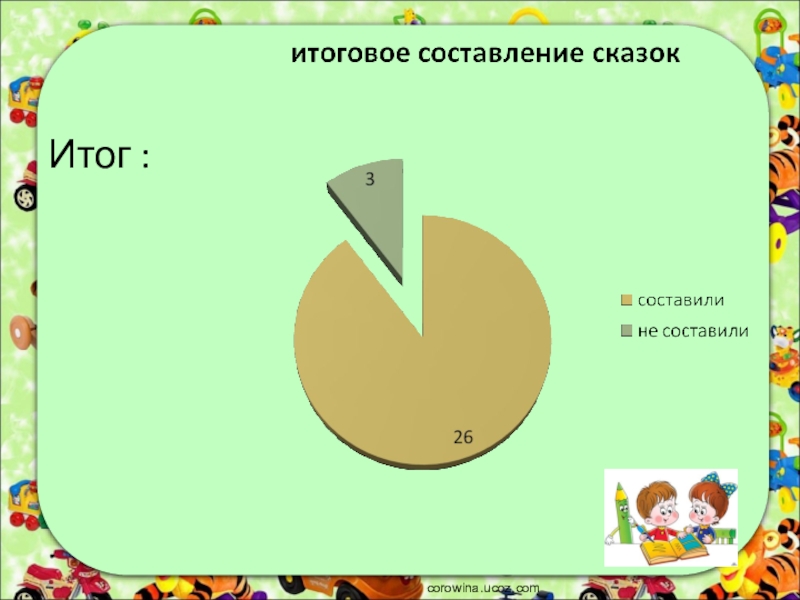 итоговое составление сказок

Итог :

3

26

составили

не составили

corowina.ucoz.com